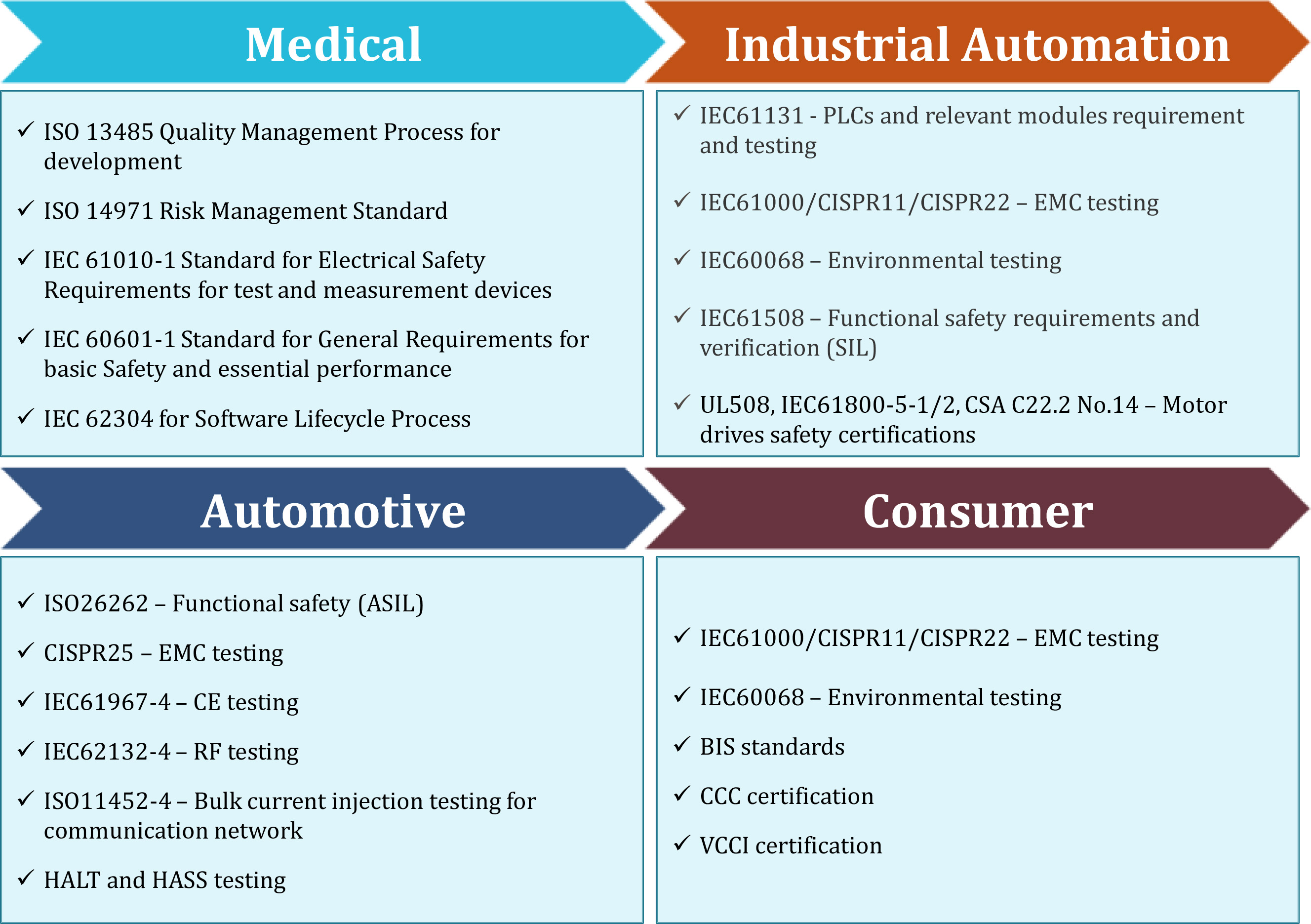 Medical

✓ ISO 13485 Quality Management Process for development

✓ ISO 14971 Risk Management Standard

✓ IEC 61010-1 Standard for Electrical Safety Requirements for test and measurement devices

✓ IEC 60601-1 Standard for General Requirements for basic Safety and essential performance

✓ IEC 62304 for Software Lifecycle Process

Industrial Automation

✓ IEC61131 - PLCs and relevant modules requirement and testing

✓ IEC61000/CISPR11/CISPR22 – EMC testing

✓ IEC60068 – Environmental testing

✓ IEC61508 – Functional safety requirements and verification (SIL)

✓ UL508, IEC61800-5-1/2, CSA C22.2 No.14 – Motor drives safety certifications

Automotive

✓ ISO26262 – Functional safety (ASIL)

✓ CISPR25 – EMC testing

✓ IEC61967-4 – CE testing

✓ IEC62132-4 – RF testing

✓ ISO11452-4 – Bulk current injection testing for communication network

✓ HALT and HASS testing

Consumer

✓ IEC61000/CISPR11/CISPR22 – EMC testing

✓ IEC60068 – Environmental testing

✓ BIS standards

✓ CCC certification

✓ VCCI certification